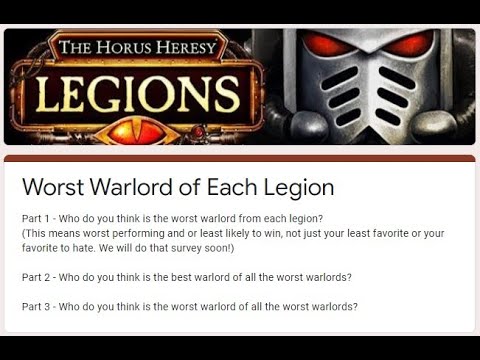 THE HORUS HERESY
LEGIONS

Worst Warlord of Each Legion

Part 1 - Who do you think is the worst warlord from each legion?
(This means worst performing and or least likely to win, not just your least favorite or your favorite to hate. We will do that survey soon!)

Part 2 - Who do you think is the best warlord of all the worst warlords?

Part 3 - Who do you think is the worst warlord of all the worst warlords?